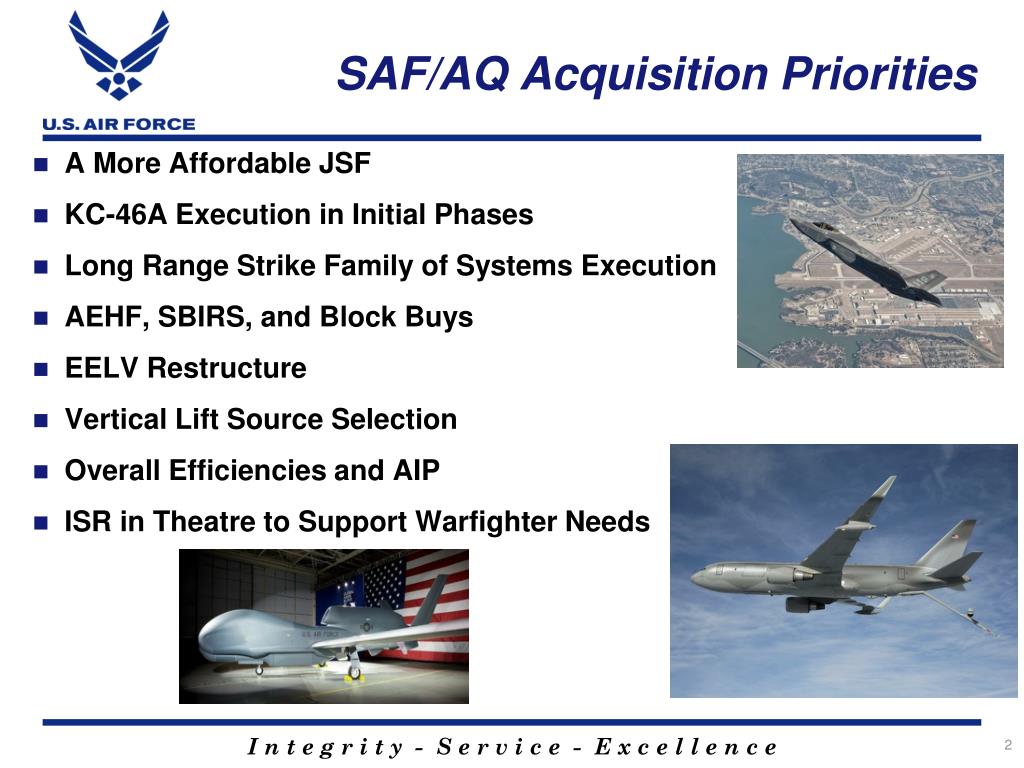 U.S. AIR FORCE

SAF/AQ Acquisition Priorities

- A More Affordable JSF
- KC-46A Execution in Initial Phases
- Long Range Strike Family of Systems Execution
- AEHF, SBIRS, and Block Buys
- EELV Restructure
- Vertical Lift Source Selection
- Overall Efficiencies and AIP
- ISR in Theatre to Support Warfighter Needs

U.S. AIR FORCE

Integrity - Service - Excellence

2